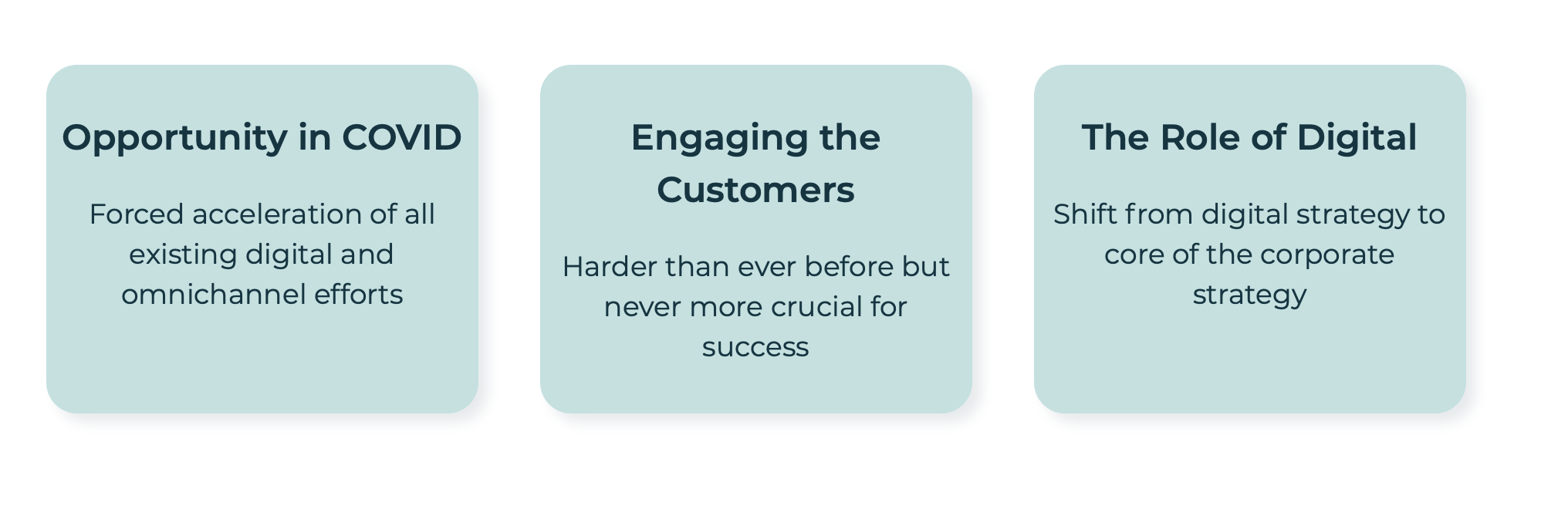 Opportunity in COVID

Forced acceleration of all existing digital and omnichannel efforts

Engaging the Customers

Harder than ever before but never more crucial for success

The Role of Digital

Shift from digital strategy to core of the corporate strategy